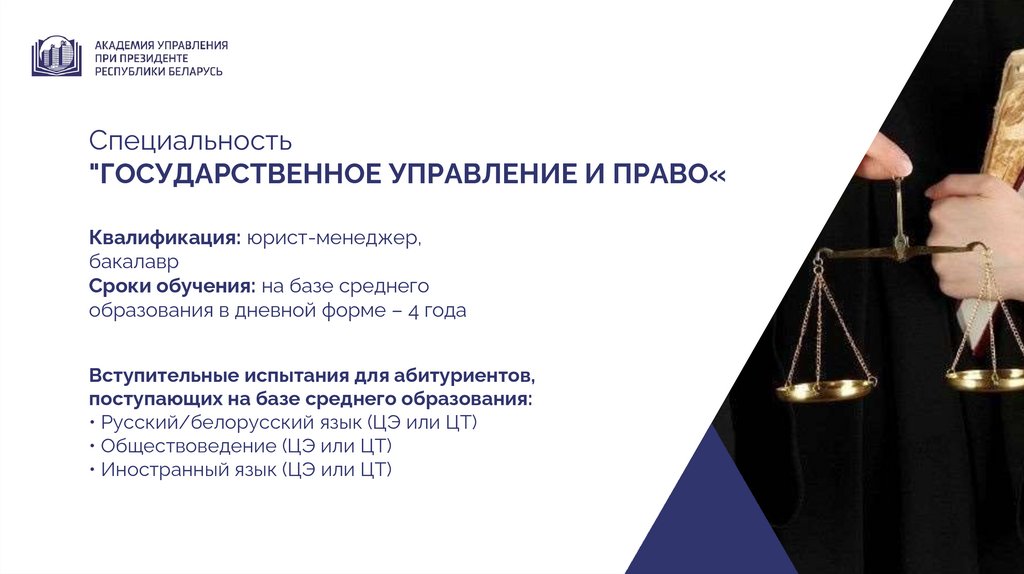 АКАДЕМИЯ УПРАВЛЕНИЯ
ПРИ ПРЕЗИДЕНТЕ
РЕСПУБЛИКИ БЕЛАРУСЬ

Специальность
"ГОСУДАРСТВЕННОЕ УПРАВЛЕНИЕ И ПРАВО«

Квалификация: юрист-менеджер, бакалавр
Сроки обучения: на базе среднего образования в дневной форме – 4 года

Вступительные испытания для абитуриентов, поступающих на базе среднего образования:
• Русский/белорусский язык (ЦЭ или ЦТ)
• Обществоведение (ЦЭ или ЦТ)
• Иностранный язык (ЦЭ или ЦТ)